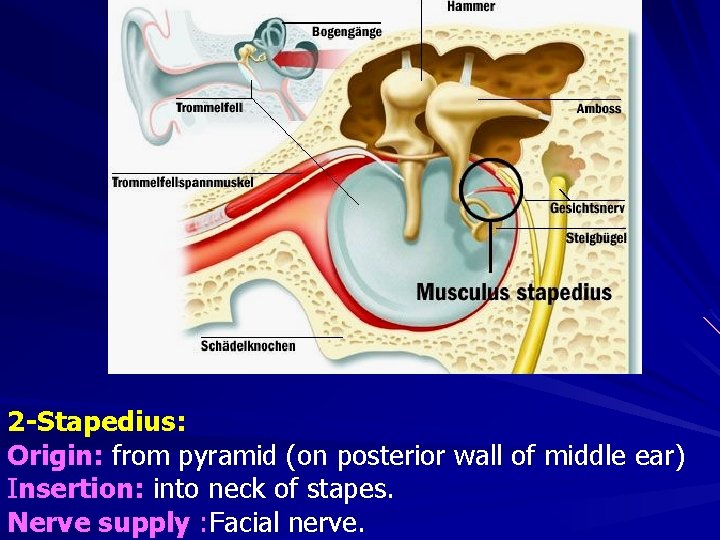 Hammer
Bogengänge
Trommelfell
Amboss
Trommelfellspannmuskel
Gesichtsnerv
Steigbügel
Musculus stapedius
Schädelknochen

2-Stapedius:
Origin: from pyramid (on posterior wall of middle ear)
Insertion: into neck of stapes.
Nerve supply :Facial nerve.